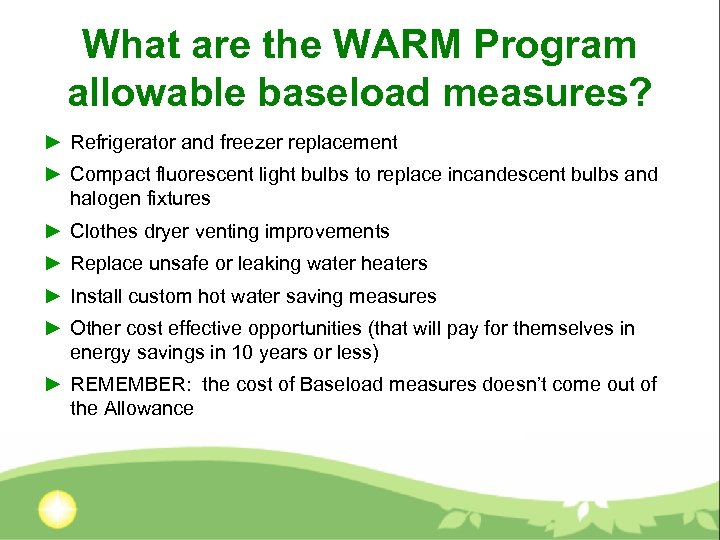 What are the WARM Program allowable baseload measures?

► Refrigerator and freezer replacement

► Compact fluorescent light bulbs to replace incandescent bulbs and halogen fixtures

► Clothes dryer venting improvements

► Replace unsafe or leaking water heaters

► Install custom hot water saving measures

► Other cost effective opportunities (that will pay for themselves in energy savings in 10 years or less)

► REMEMBER: the cost of Baseload measures doesn't come out of the Allowance